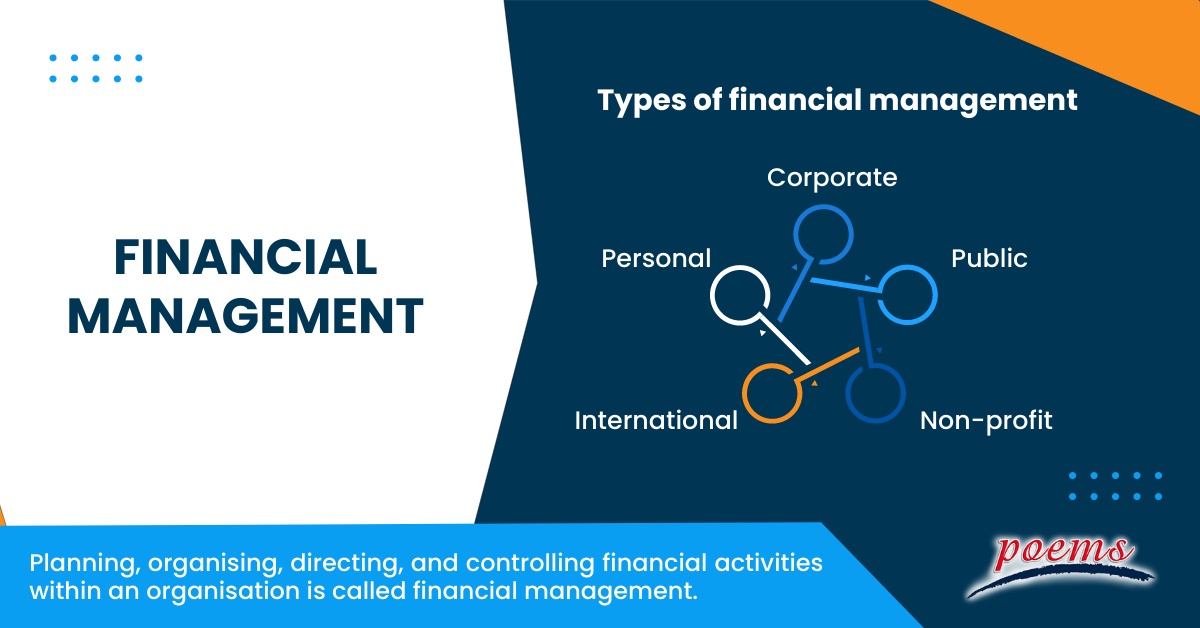 FINANCIAL MANAGEMENT

Types of financial management

Corporate

Personal

Public

International

Non-profit

Planning, organising, directing, and controlling financial activities within an organisation is called financial management.

poems